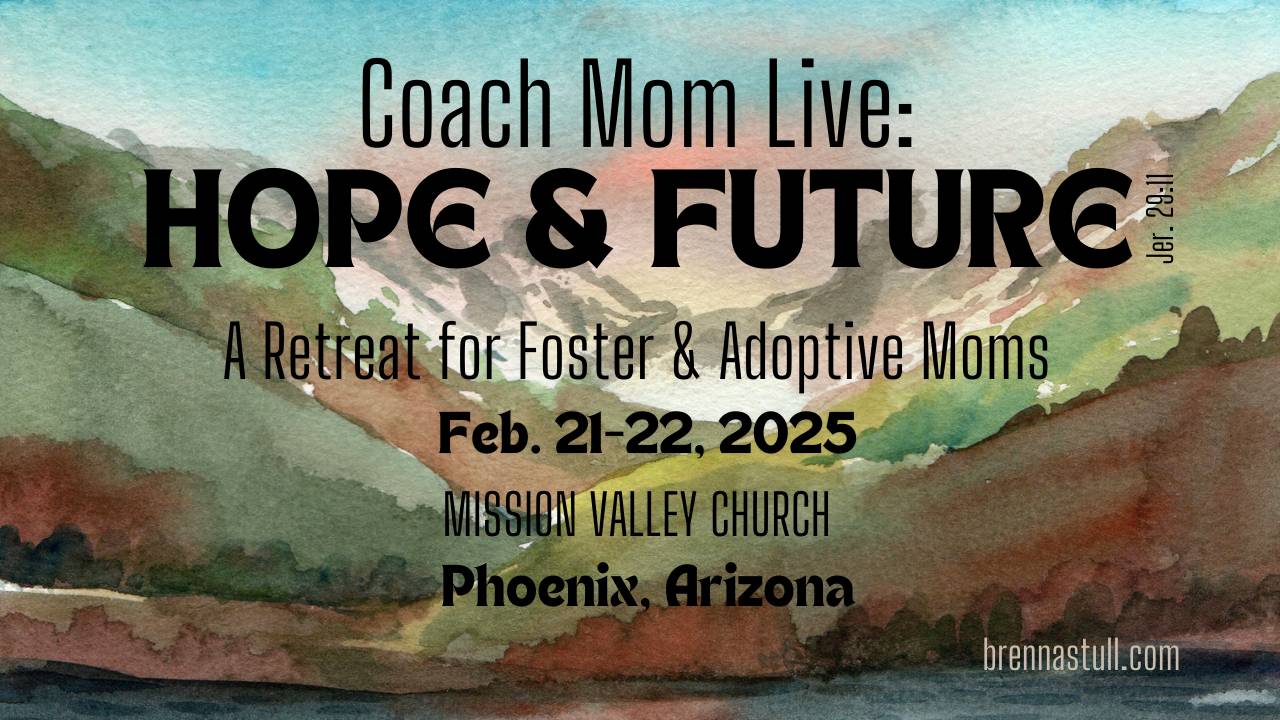 Coach Mom Live:
HOPE & FUTURE
Jer. 29:11

A Retreat for Foster & Adoptive Moms
Feb. 21-22, 2025
MISSION VALLEY CHURCH
Phoenix, Arizona

brennastull.com